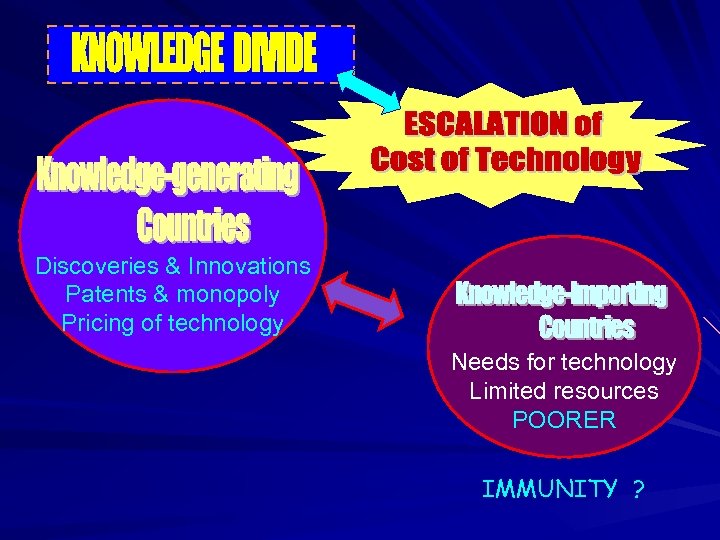 KNOWLEDGE DIVIDE

ESCALATION of
Cost of Technology

Knowledge-generating
Countries
Discoveries & Innovations
Patents & monopoly
Pricing of technology

Knowledge-importing
Countries
Needs for technology
Limited resources
POORER

IMMUNITY ?